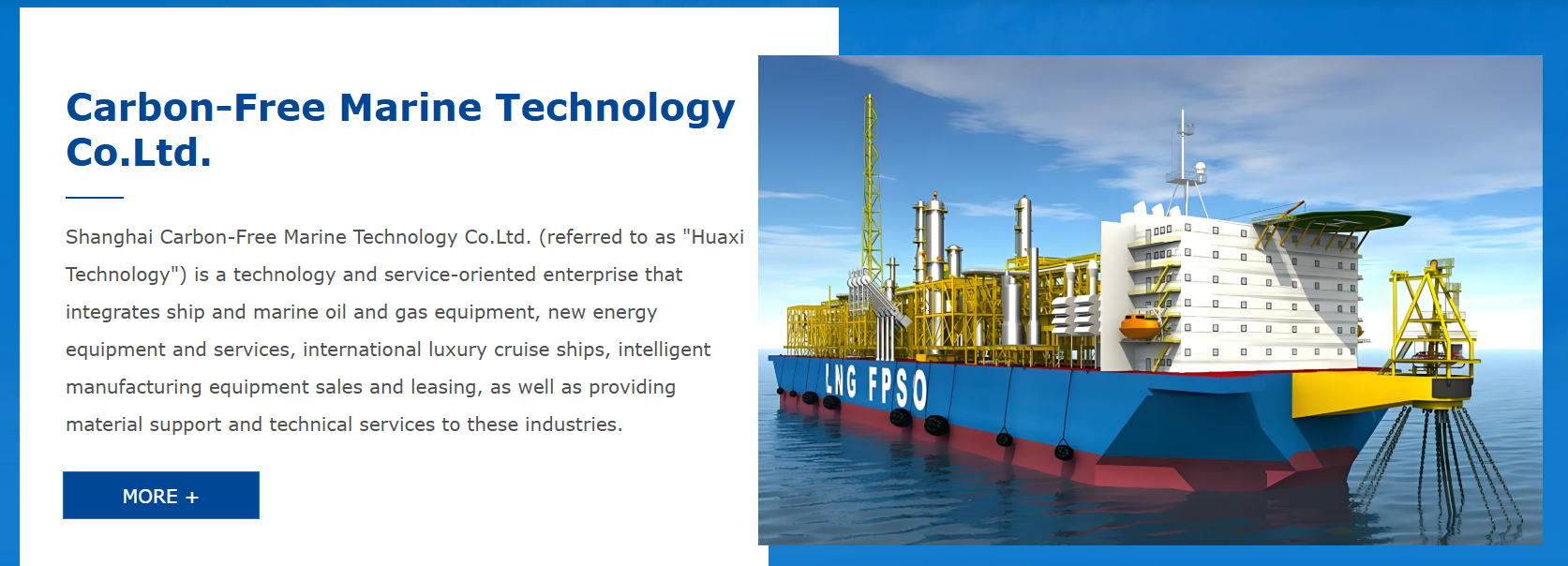 Carbon-Free Marine Technology Co.Ltd.

Shanghai Carbon-Free Marine Technology Co.Ltd. (referred to as "Huaxi Technology") is a technology and service-oriented enterprise that integrates ship and marine oil and gas equipment, new energy equipment and services, international luxury cruise ships, intelligent manufacturing equipment sales and leasing, as well as providing material support and technical services to these industries.

MORE +

LNG FPSO